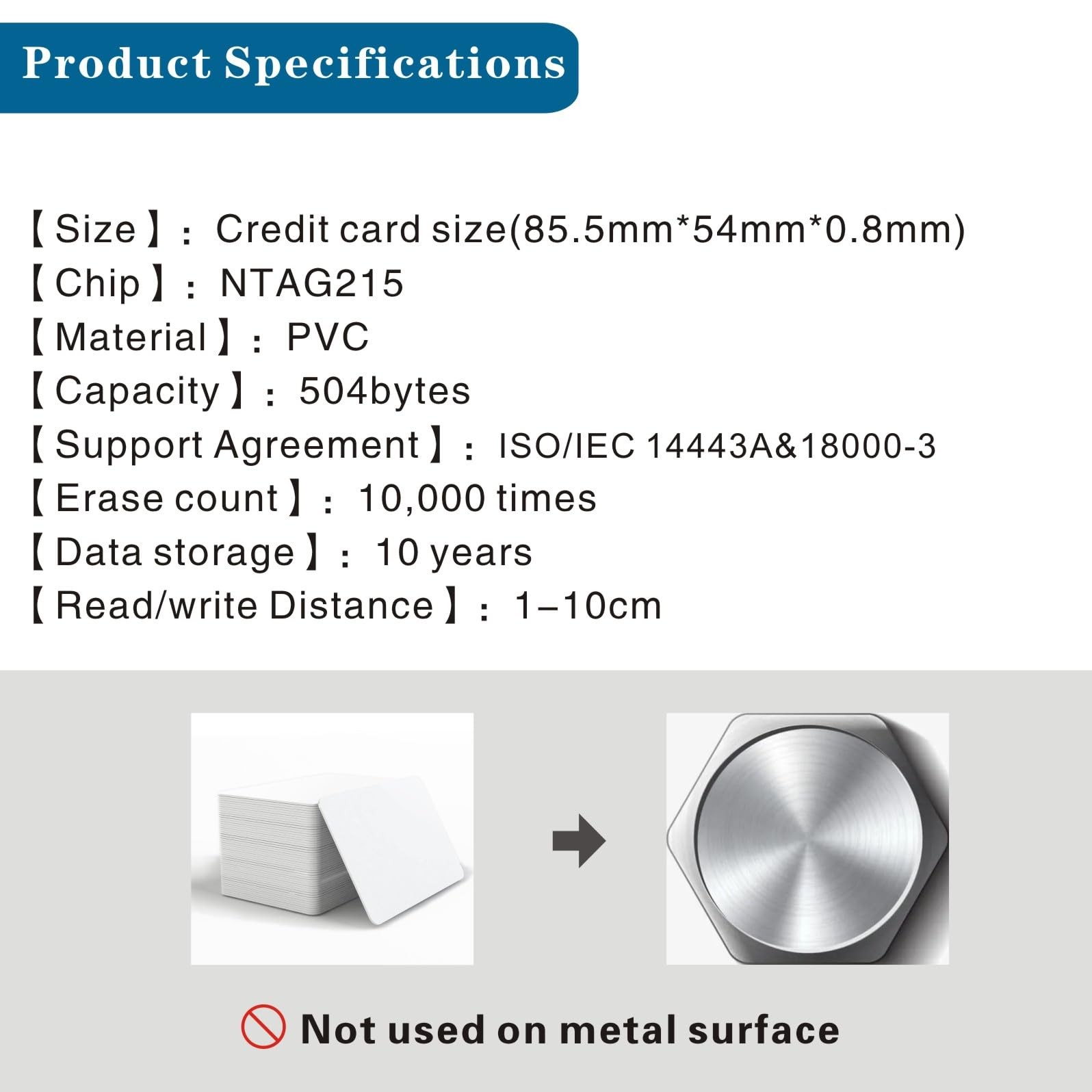 Product Specifications

【Size】: Credit card size(85.5mm*54mm*0.8mm)
【Chip】: NTAG215
【Material】: PVC
【Capacity】: 504bytes
【Support Agreement】: ISO/IEC 14443A&18000-3
【Erase count】: 10,000 times
【Data storage】: 10 years
【Read/write Distance】: 1–10cm

Not used on metal surface